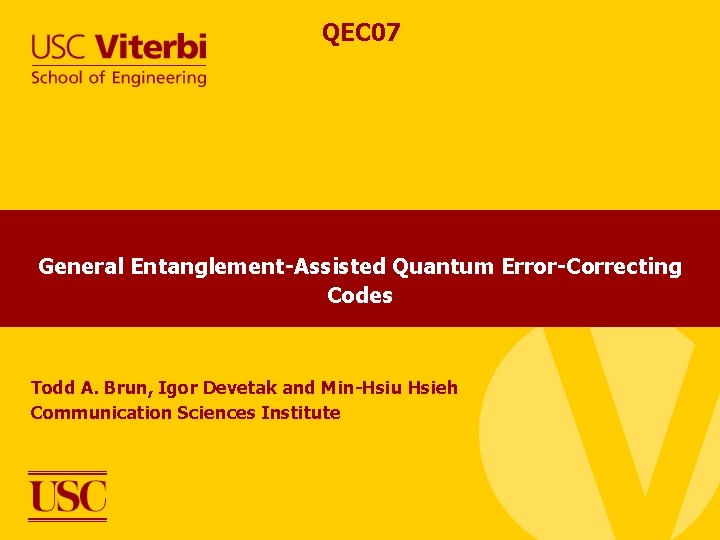 USC Viterbi
School of Engineering

QEC07

General Entanglement-Assisted Quantum Error-Correcting Codes

Todd A. Brun, Igor Devetak and Min-Hsiu Hsieh
Communication Sciences Institute

USC